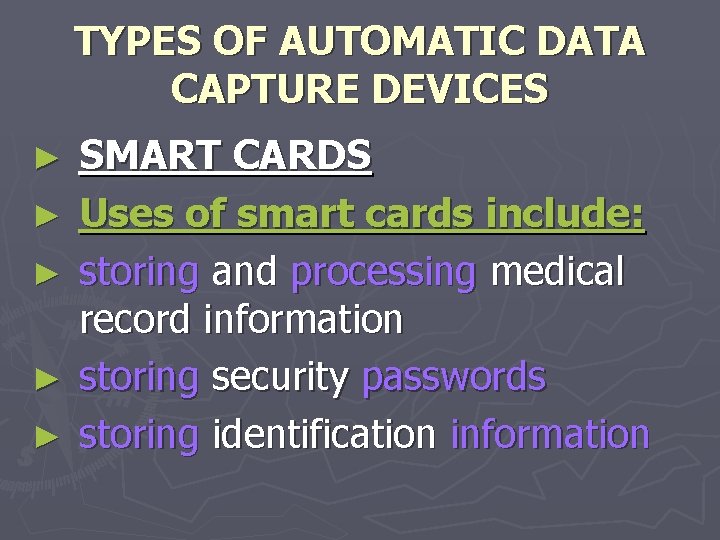 TYPES OF AUTOMATIC DATA CAPTURE DEVICES

► SMART CARDS
► Uses of smart cards include:
► storing and processing medical record information
► storing security passwords
► storing identification information